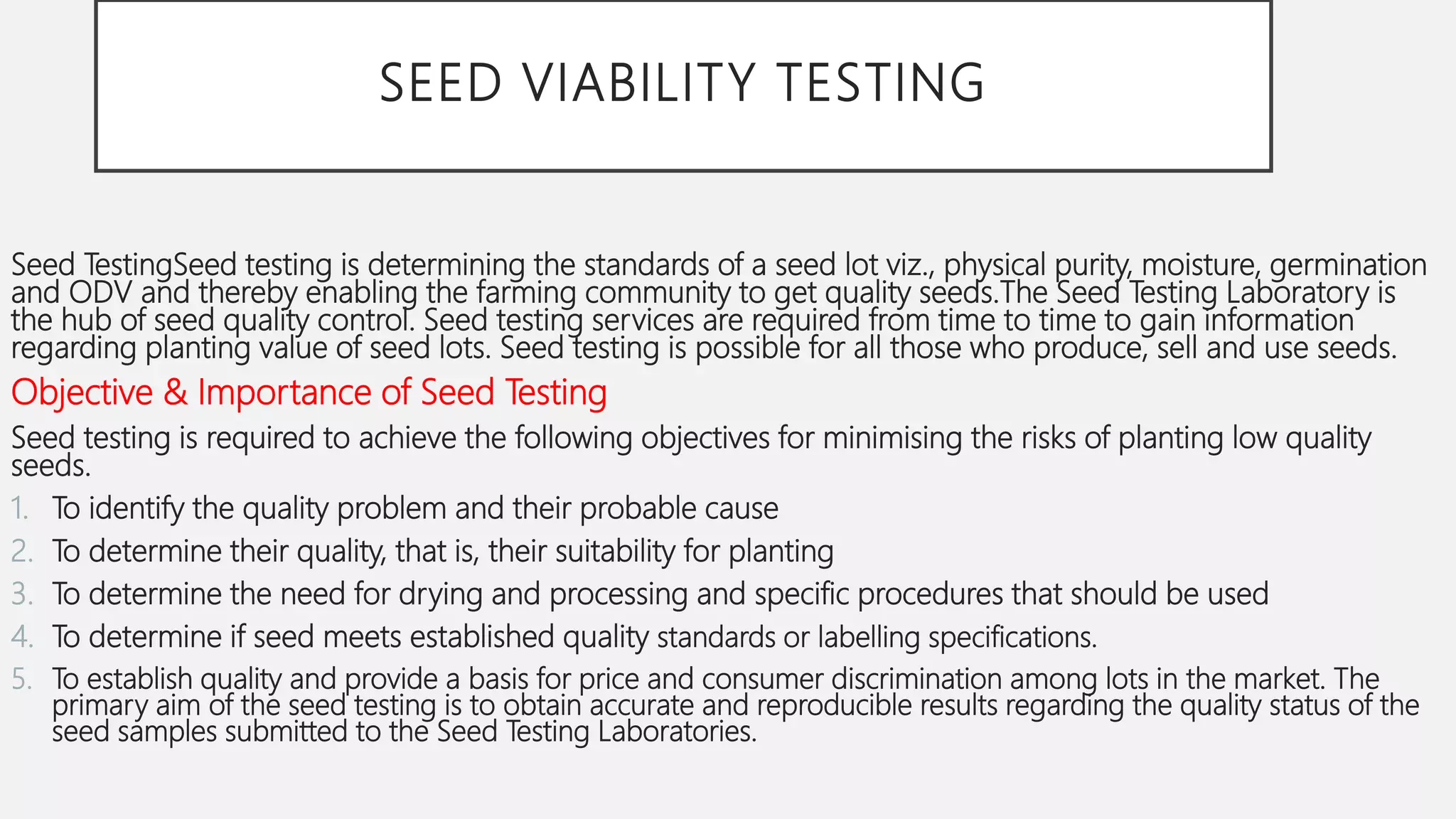 SEED VIABILITY TESTING

Seed TestingSeed testing is determining the standards of a seed lot viz., physical purity, moisture, germination and ODV and thereby enabling the farming community to get quality seeds.The Seed Testing Laboratory is the hub of seed quality control. Seed testing services are required from time to time to gain information regarding planting value of seed lots. Seed testing is possible for all those who produce, sell and use seeds.

Objective & Importance of Seed Testing

Seed testing is required to achieve the following objectives for minimising the risks of planting low quality seeds.

1. To identify the quality problem and their probable cause
2. To determine their quality, that is, their suitability for planting
3. To determine the need for drying and processing and specific procedures that should be used
4. To determine if seed meets established quality standards or labelling specifications.
5. To establish quality and provide a basis for price and consumer discrimination among lots in the market. The primary aim of the seed testing is to obtain accurate and reproducible results regarding the quality status of the seed samples submitted to the Seed Testing Laboratories.